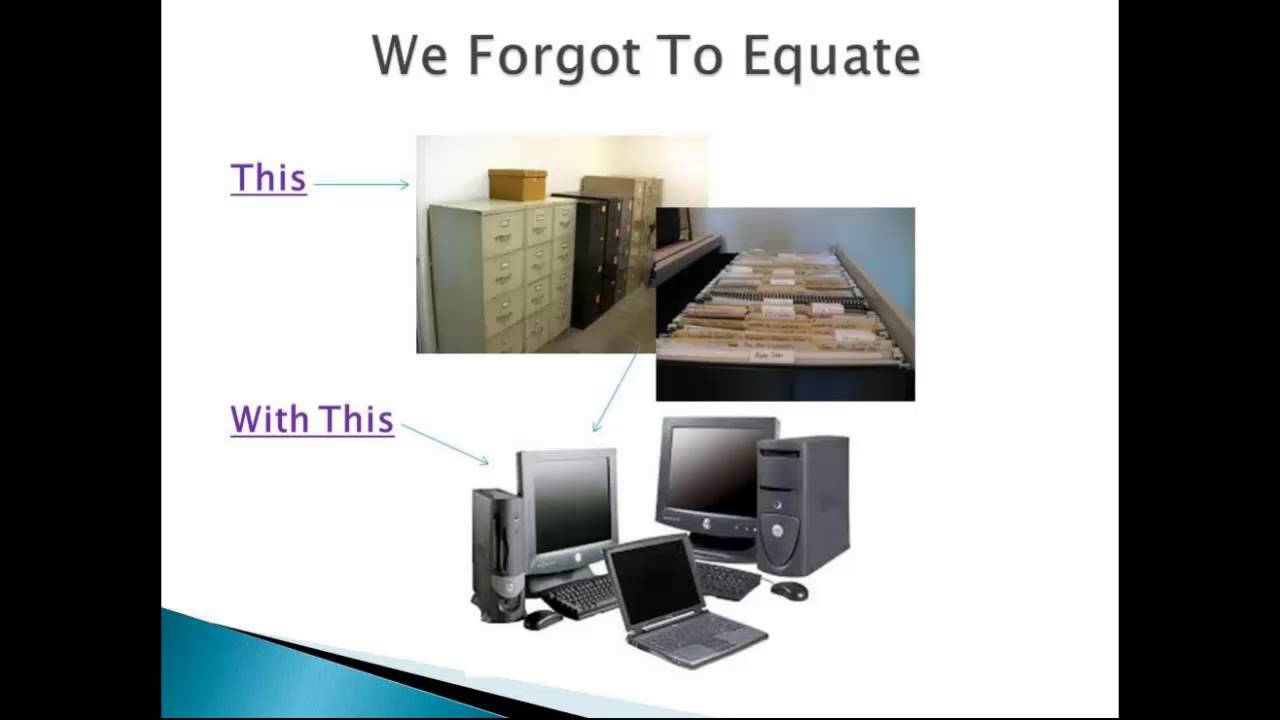 We Forgot To Equate

This

With This